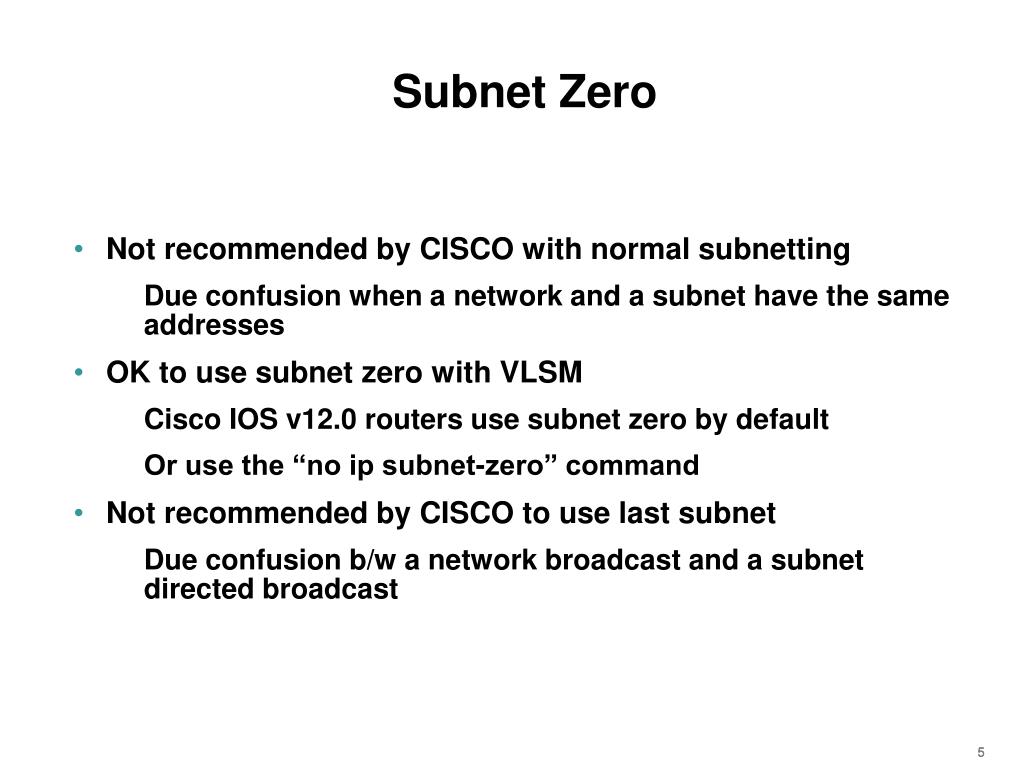 Subnet Zero

• Not recommended by CISCO with normal subnetting

Due confusion when a network and a subnet have the same addresses

• OK to use subnet zero with VLSM

Cisco IOS v12.0 routers use subnet zero by default

Or use the “no ip subnet-zero” command

• Not recommended by CISCO to use last subnet

Due confusion b/w a network broadcast and a subnet directed broadcast

5